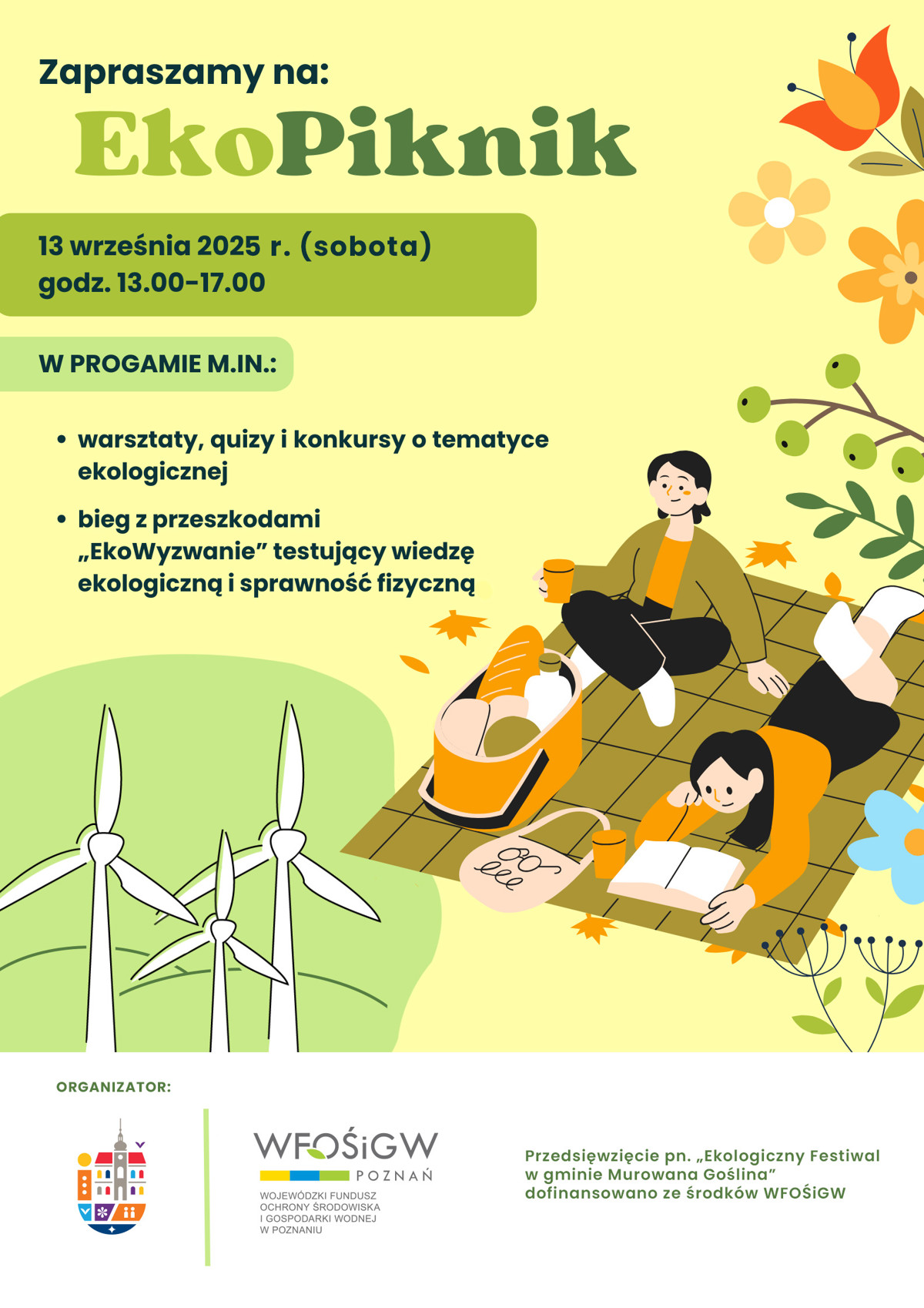 Zapraszamy na:

EkoPiknik

13 września 2025 r. (sobota)
godz. 13.00-17.00

W PROGAMIE M.IN.:

• warsztaty, quizy i konkursy o tematyce ekologicznej
• bieg z przeszkodami „EkoWyzwanie” testujący wiedzę ekologiczną i sprawność fizyczną

ORGANIZATOR:

WFOŚiGW
POZNAŃ
WOJEWÓDZKI FUNDUSZ OCHRONY ŚRODOWISKA I GOSPODARKI WODNEJ W POZNANIU

Przedsięwzięcie pn. „Ekologiczny Festiwal w gminie Murowana Goślina” dofinansowano ze środków WFOŚiGW